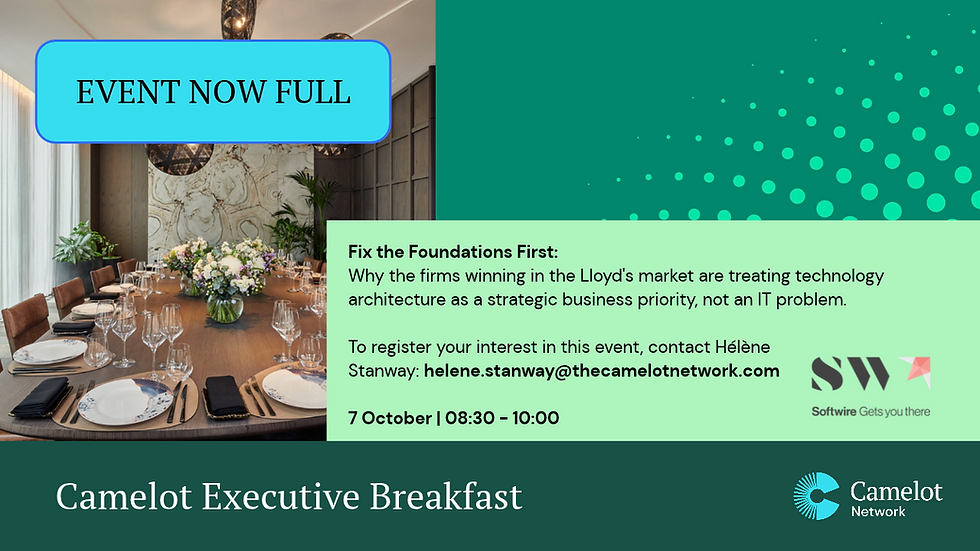 EVENT NOW FULL

Fix the Foundations First:
Why the firms winning in the Lloyd's market are treating technology architecture as a strategic business priority, not an IT problem.

To register your interest in this event, contact Hélène Stanway: helene.stanway@thecamelotnetwork.com

7 October | 08:30 - 10:00

SW
Softwire Gets you there

Camelot Executive Breakfast

Camelot
Network